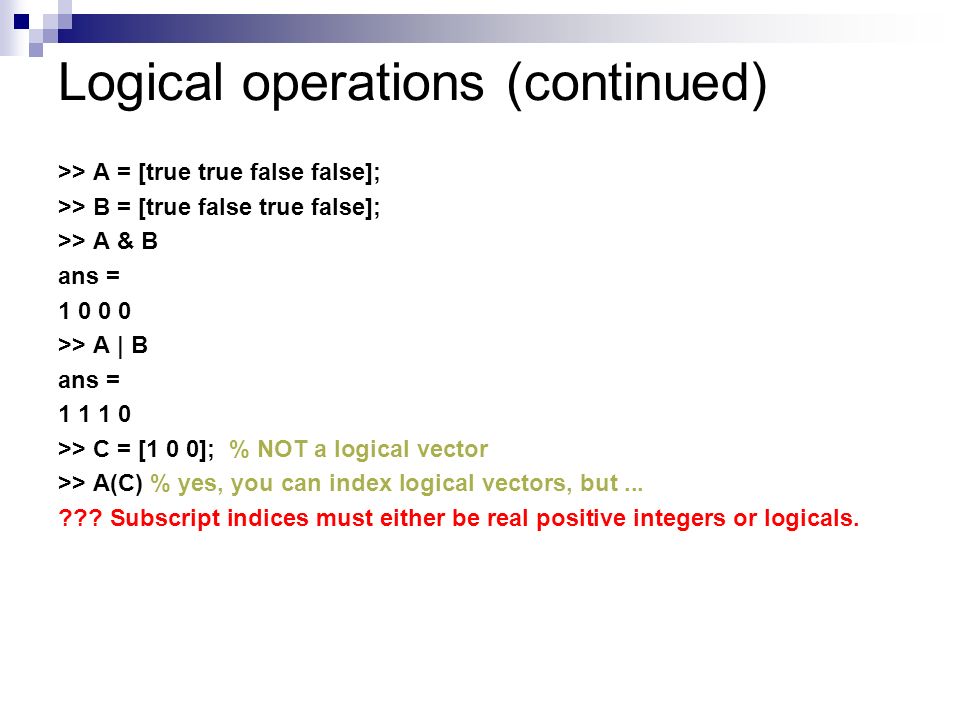 Logical operations (continued)

>> A = [true true false false];
>> B = [true false true false];
>> A & B
ans =
1 0 0 0
>> A | B
ans =
1 1 1 0
>> C = [1 0 0]; % NOT a logical vector
>> A(C) % yes, you can index logical vectors, but ...
??? Subscript indices must either be real positive integers or logicals.